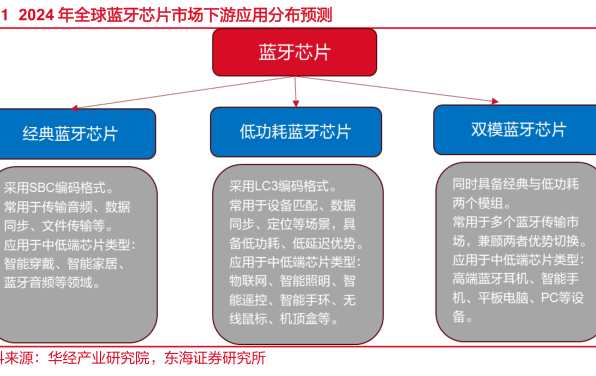 1 2024 年全球蓝牙芯片市场下游应用分布预测

蓝牙芯片

经典蓝牙芯片

低功耗蓝牙芯片

双模蓝牙芯片

采用SBC编码格式。
常用于传输音频、数据同步、文件传输等。
应用于中低端芯片类型：智能穿戴、智能家居、蓝牙音频等领域。

采用LC3编码格式。
常用于设备匹配、数据同步、定位等场景，具备低功耗、低延迟优势。
应用于中低端芯片类型：物联网、智能照明、智能遥控、智能手环、无线鼠标、机顶盒等。

同时具备经典与低功耗两个模组。
常用于多个蓝牙传输市场，兼顾两者优势切换。
应用于中低端芯片类型：高端蓝牙耳机、智能手机、平板电脑、PC等设备。

料来源：华经产业研究院，东海证券研究所